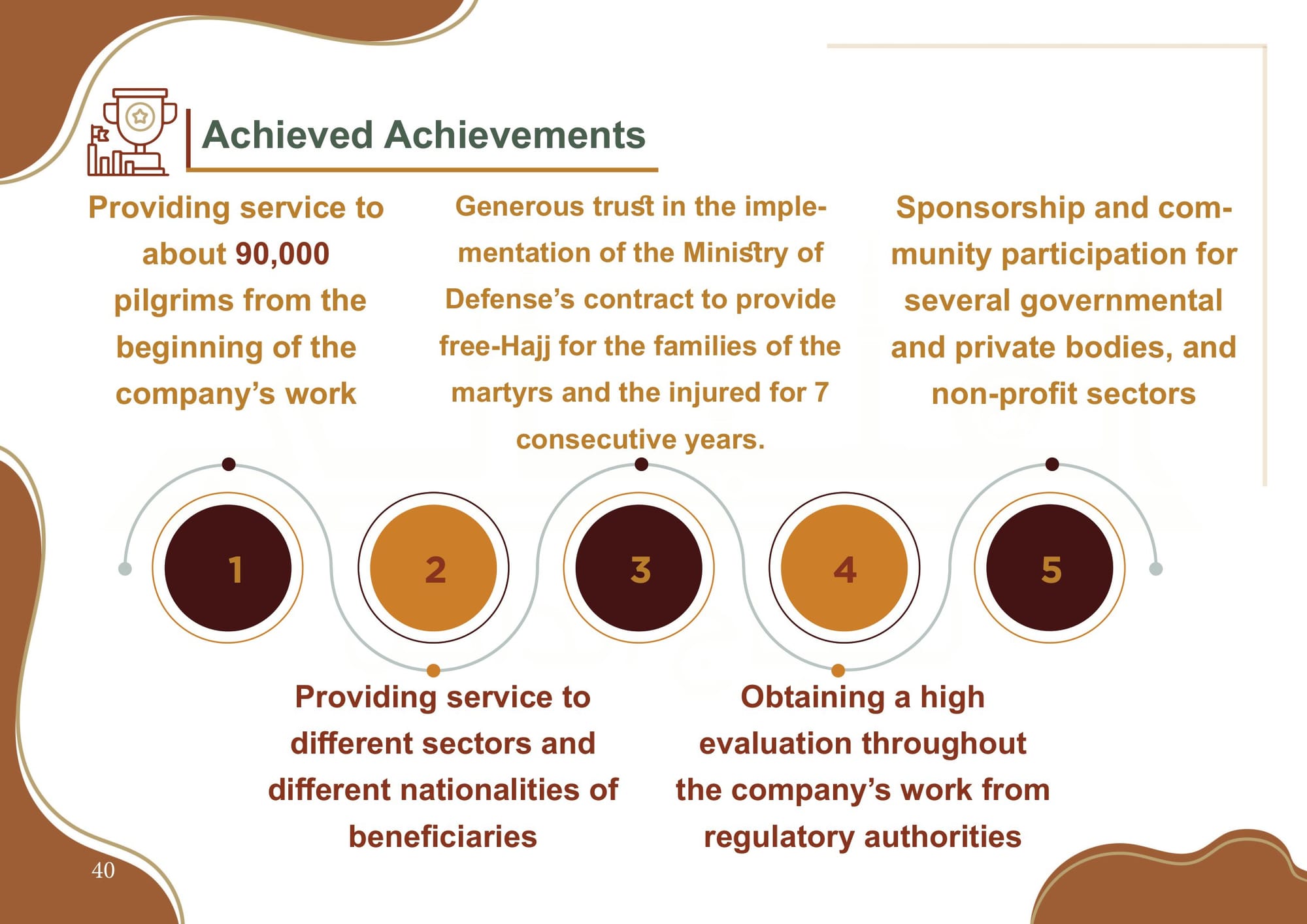 Achieved Achievements

Providing service to about 90,000 pilgrims from the beginning of the company's work

Generous trust in the implementation of the Ministry of Defense's contract to provide free-Hajj for the families of the martyrs and the injured for 7 consecutive years.

Sponsorship and community participation for several governmental and private bodies, and non-profit sectors

1

2

3

4

5

Providing service to different sectors and different nationalities of beneficiaries

Obtaining a high evaluation throughout the company's work from regulatory authorities

40